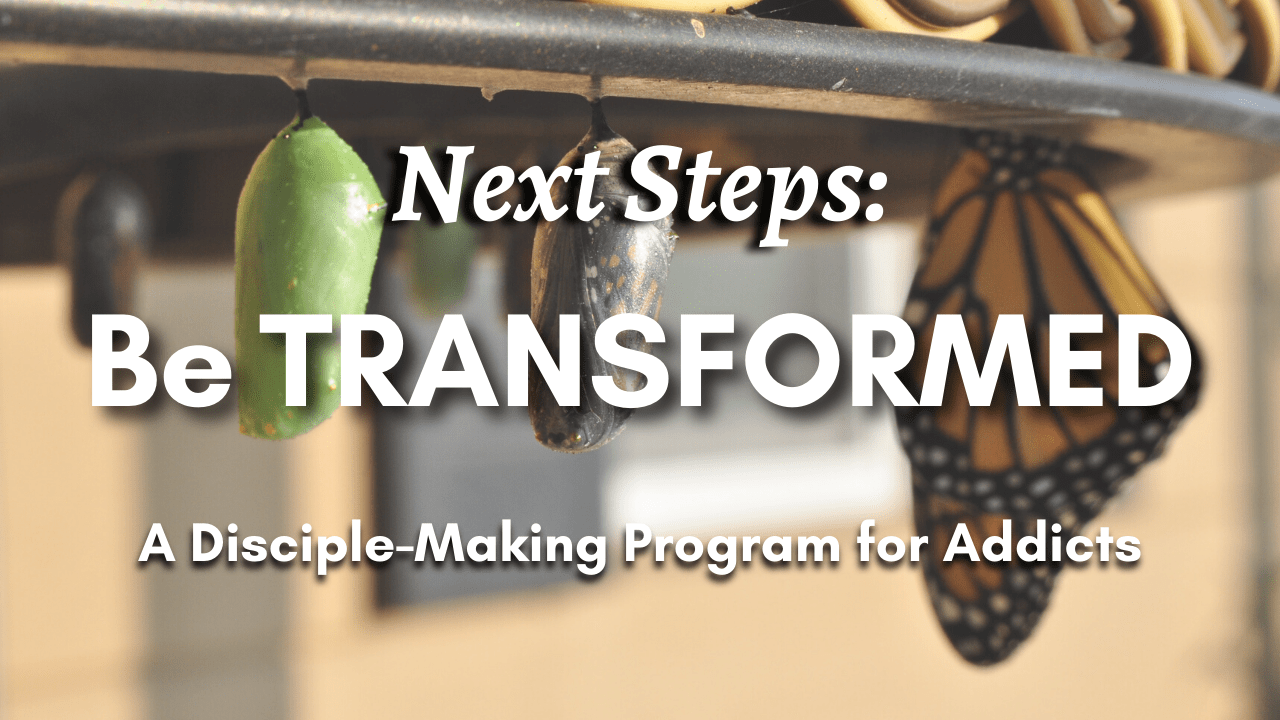 Next Steps:
Be TRANSFORMED
A Disciple-Making Program for Addicts